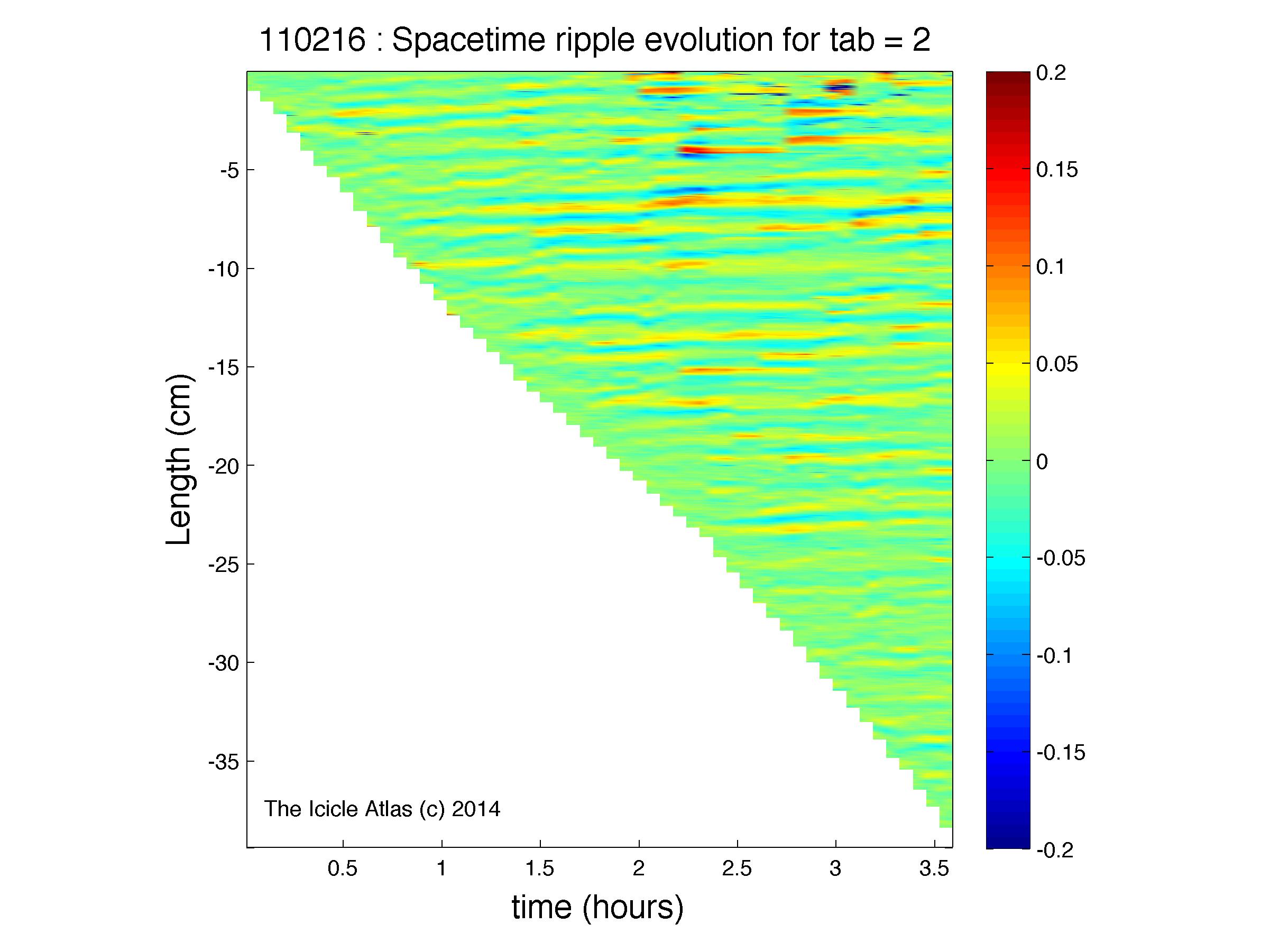 110216 : Spacetime ripple evolution for tab = 2

Length (cm)

-5
-10
-15
-20
-25
-30
-35

The Icicle Atlas (c) 2014

0.5
1
1.5
2
2.5
3
3.5

time (hours)

0.2
0.15
0.1
0.05
0
-0.05
-0.1
-0.15
-0.2